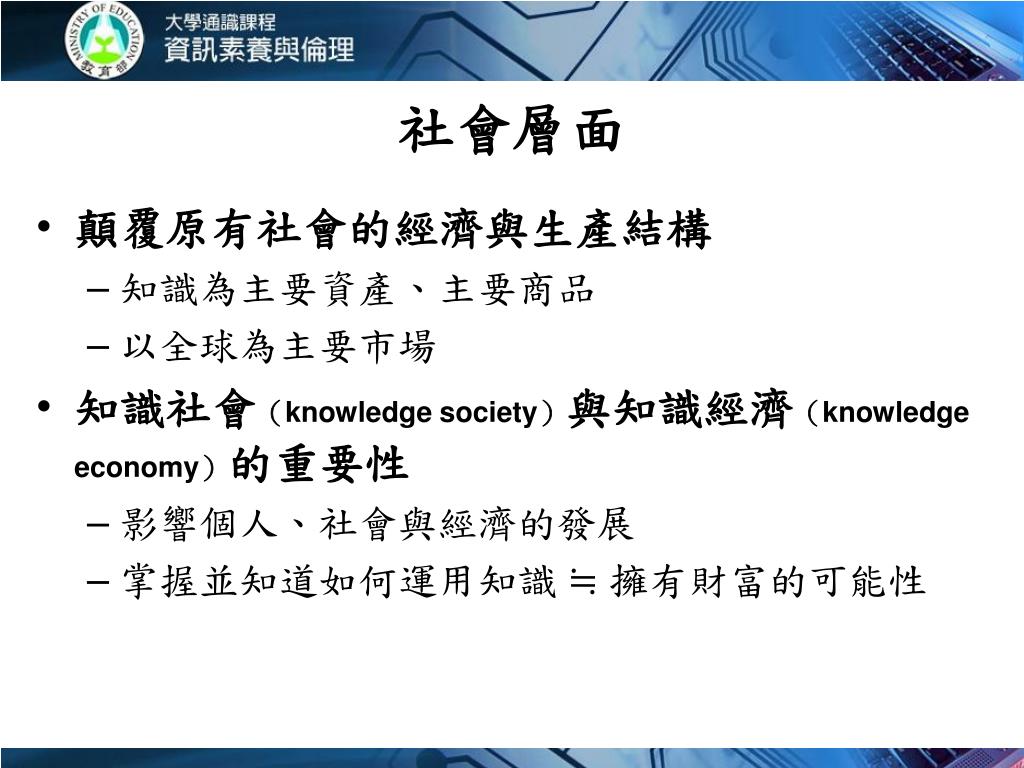 MINISTRY OF EDUCATION
教育部

大學通識課程
資訊素養與倫理

社會層面

• 顛覆原有社會的經濟與生產結構
– 知識為主要資產、主要商品
– 以全球為主要市場
• 知識社會（knowledge society）與知識經濟（knowledge economy）的重要性
– 影響個人、社會與經濟的發展
– 掌握並知道如何運用知識 ≒ 擁有財富的可能性